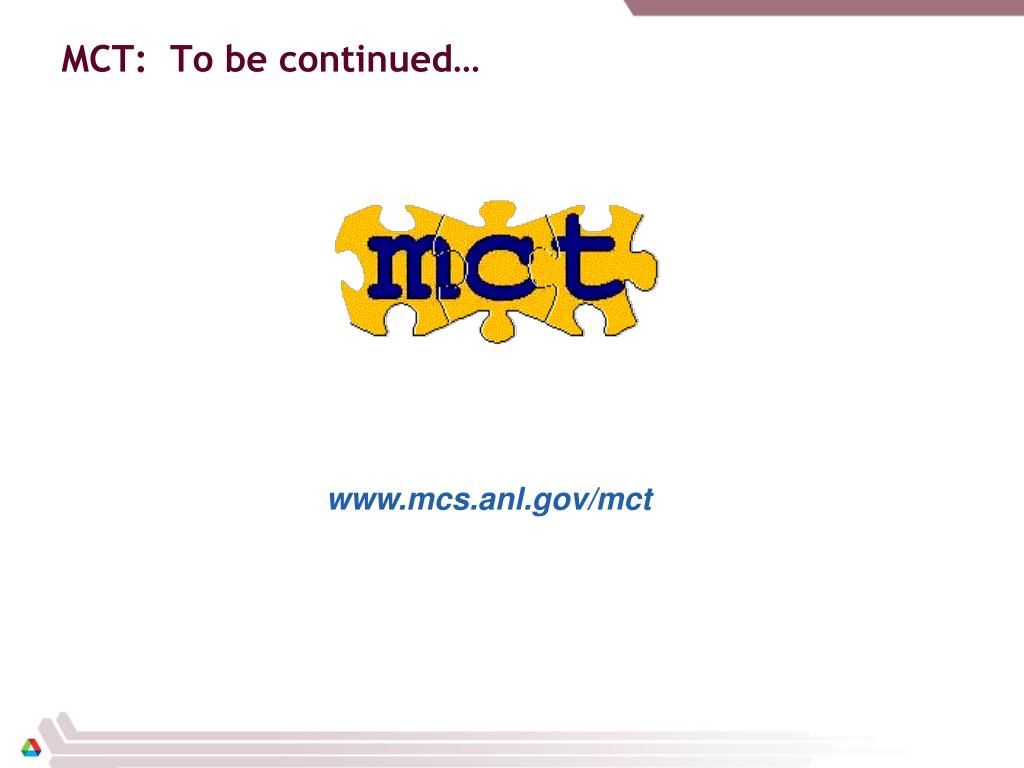 MCT: To be continued…

mct

www.mcs.anl.gov/mct